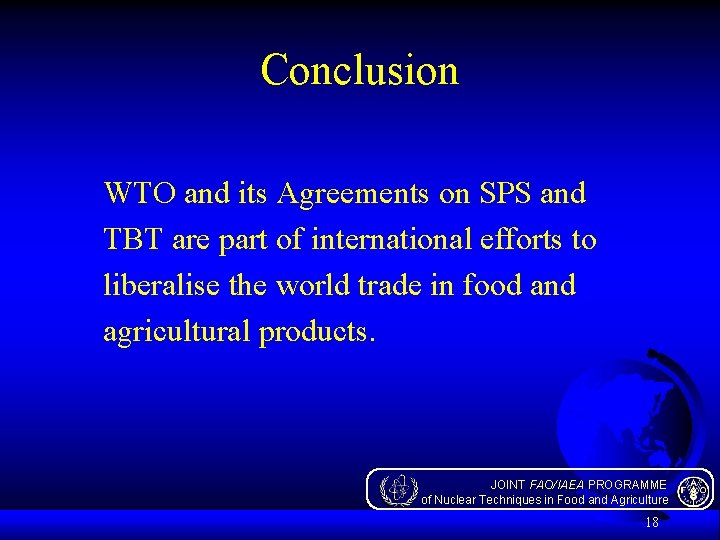 Conclusion

WTO and its Agreements on SPS and TBT are part of international efforts to liberalise the world trade in food and agricultural products.

JOINT FAO/IAEA PROGRAMME
of Nuclear Techniques in Food and Agriculture

FAO

18